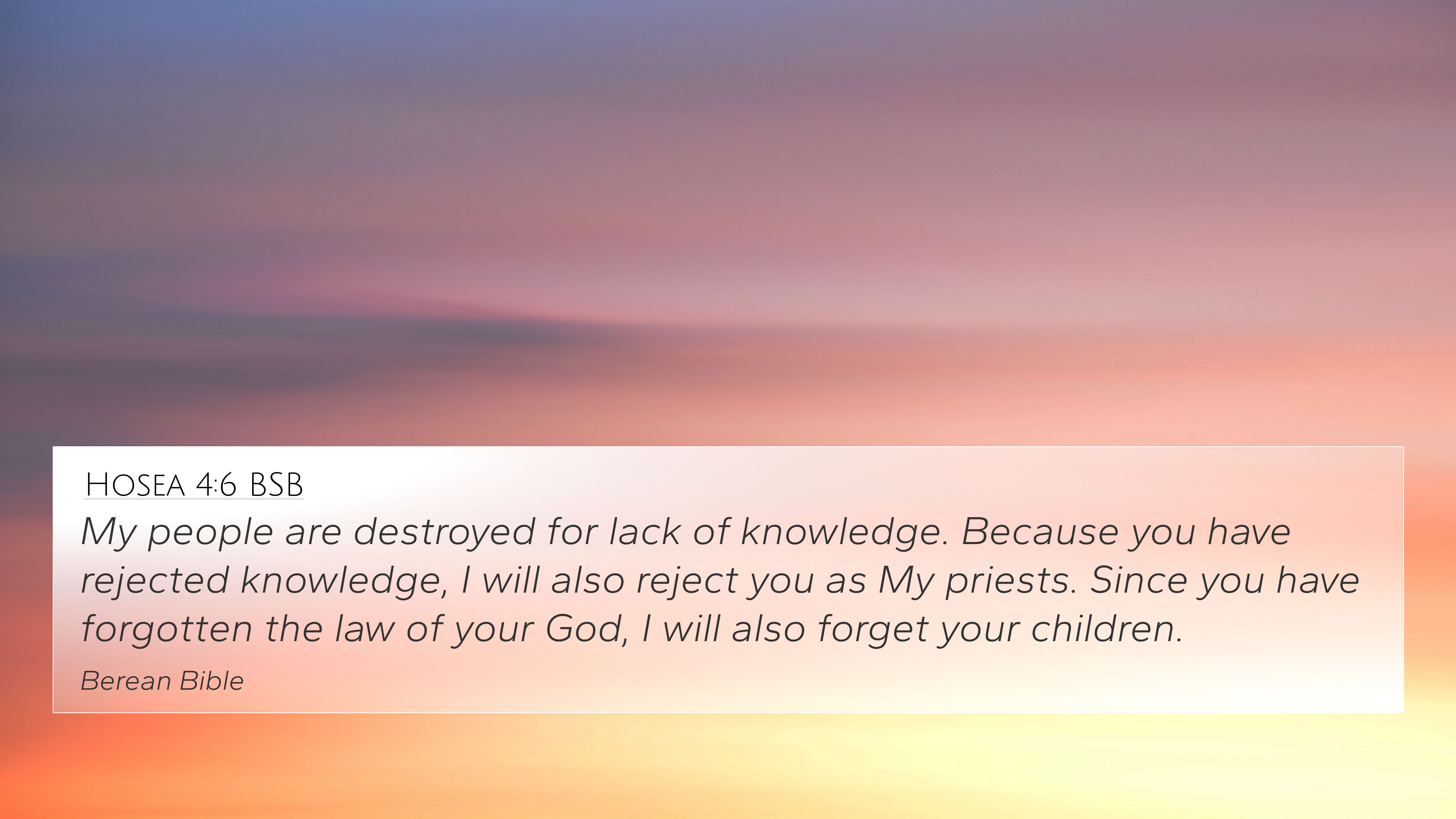 Hosea 4:6 BSB

My people are destroyed for lack of knowledge. Because you have rejected knowledge, I will also reject you as My priests. Since you have forgotten the law of your God, I will also forget your children.

Berean Bible